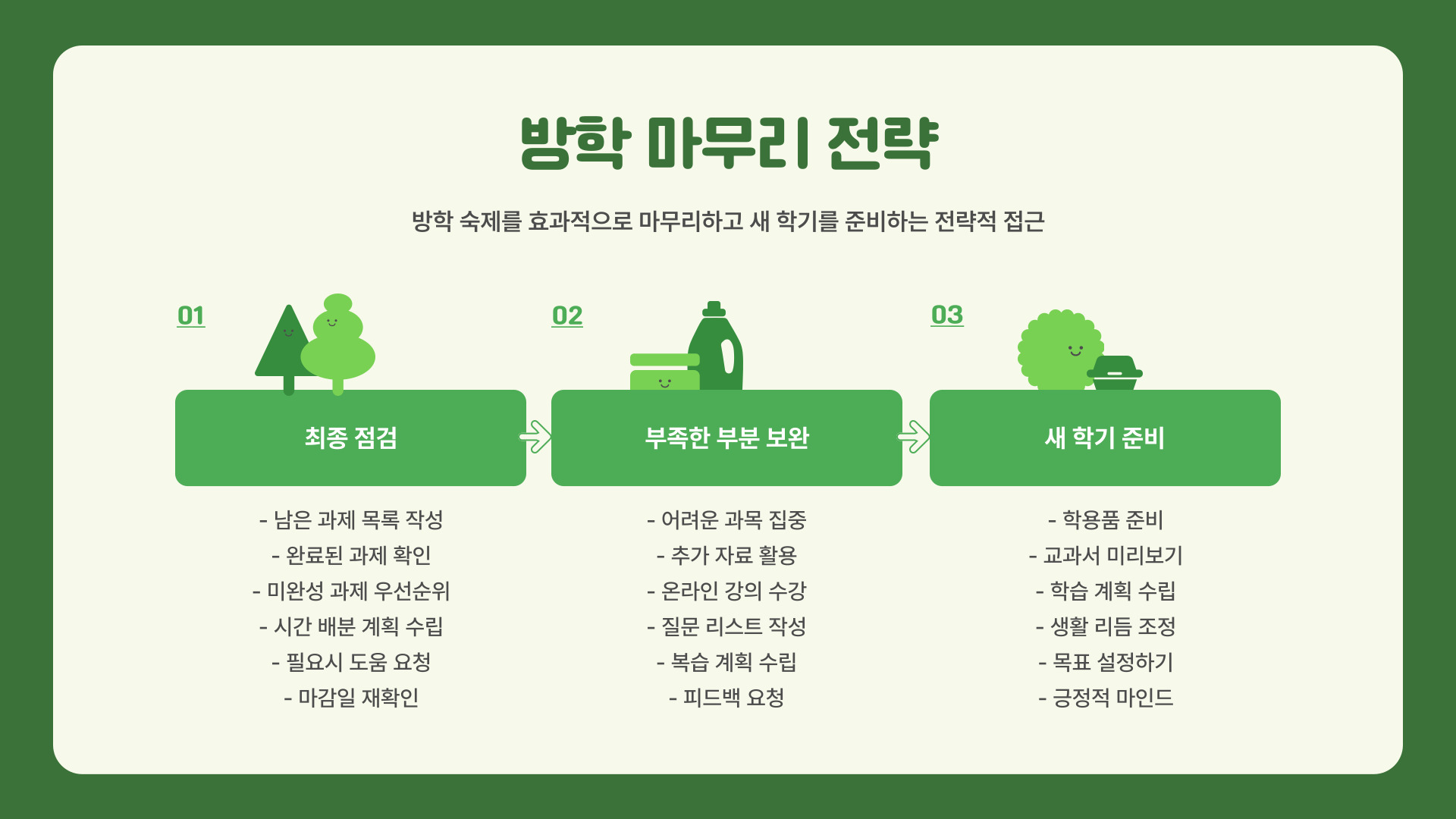 방학 마무리 전략

방학 숙제를 효과적으로 마무리하고 새 학기를 준비하는 전략적 접근

01

최종 점검

- 남은 과제 목록 작성
- 완료된 과제 확인
- 미완성 과제 우선순위
- 시간 배분 계획 수립
- 필요시 도움 요청
- 마감일 재확인

02

부족한 부분 보완

- 어려운 과목 집중
- 추가 자료 활용
- 온라인 강의 수강
- 질문 리스트 작성
- 복습 계획 수립
- 피드백 요청

03

새 학기 준비

- 학용품 준비
- 교과서 미리보기
- 학습 계획 수립
- 생활 리듬 조정
- 목표 설정하기
- 긍정적 마인드